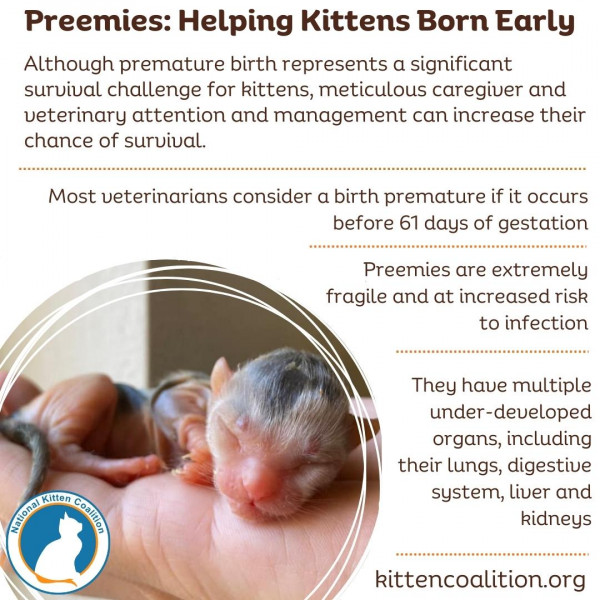 Preemies: Helping Kittens Born Early

Although premature birth represents a significant survival challenge for kittens, meticulous caregiver and veterinary attention and management can increase their chance of survival.

Most veterinarians consider a birth premature if it occurs before 61 days of gestation

Preemies are extremely fragile and at increased risk to infection

They have multiple under-developed organs, including their lungs, digestive system, liver and kidneys

National Kitten Coalition

kittencoalition.org